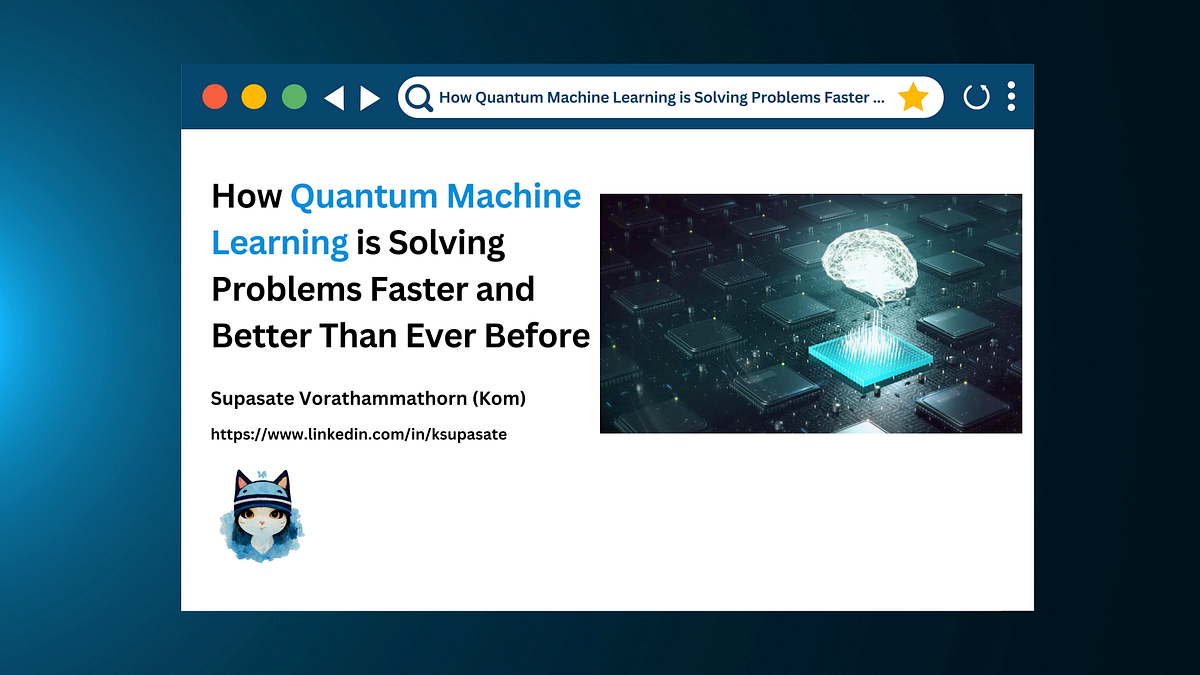 How Quantum Machine Learning is Solving Problems Faster ...

How Quantum Machine Learning is Solving Problems Faster and Better Than Ever Before

Supasate Vorathammathorn (Kom)

https://www.linkedin.com/in/ksupasate